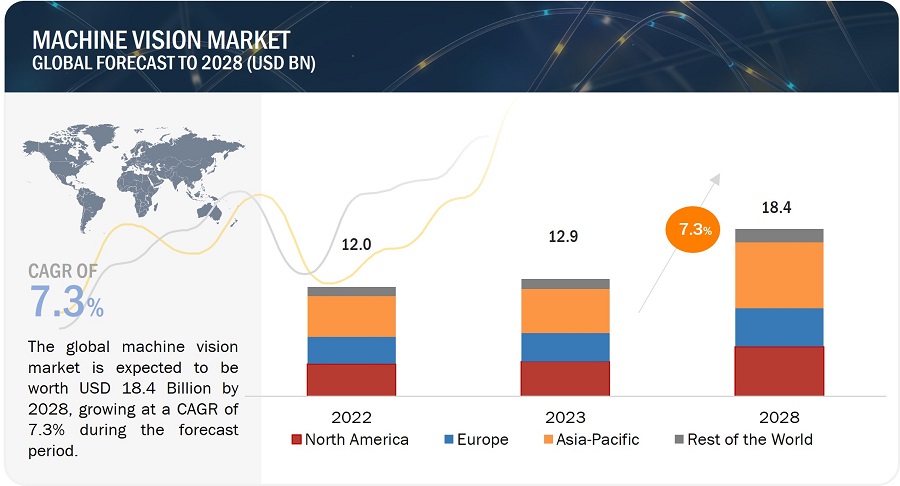 MACHINE VISION MARKET
GLOBAL FORECAST TO 2028 (USD BN)

CAGR OF
7.3%

The global machine vision market is expected to be worth USD 18.4 Billion by 2028, growing at a CAGR of 7.3% during the forecast period.

12.0

12.9

7.3%

18.4

2022

2023

2028

North America Europe Asia-Pacific Rest of the World